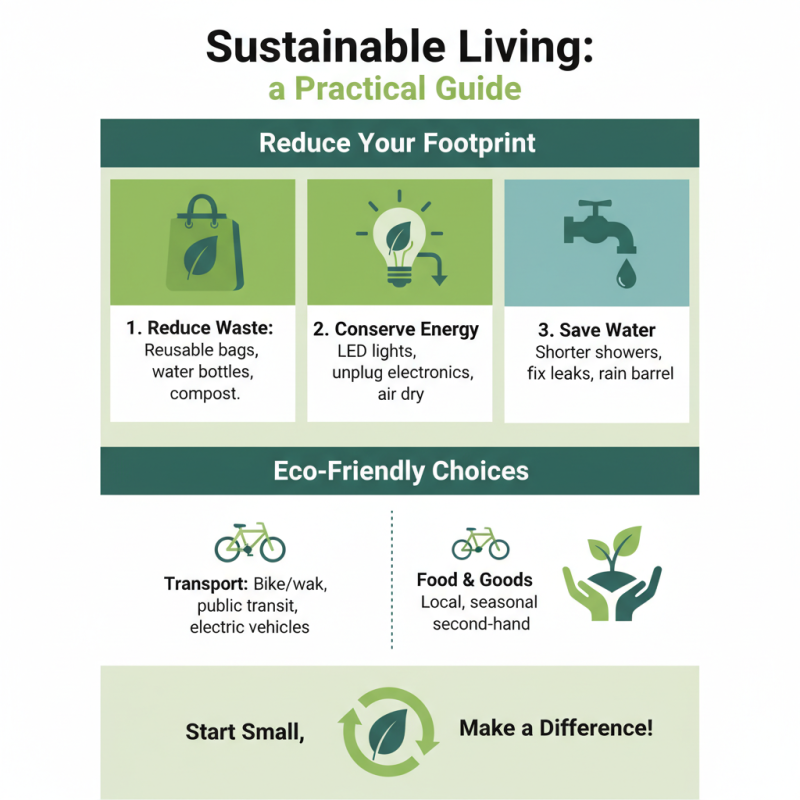 Sustainable Living:
a Practical Guide

Reduce Your Footprint

1. Reduce Waste: Reusable bags, water bottles, compost.

2. Conserve Energy LED lights, unplug electronics, air dry

3. Save Water Shorter showers, fix leaks, rain barrel

Eco-Friendly Choices

Transport: Bike/wak, public transit, electric vehicles

Food & Goods Local, seasonal second-hand

Start Small, Make a Difference!